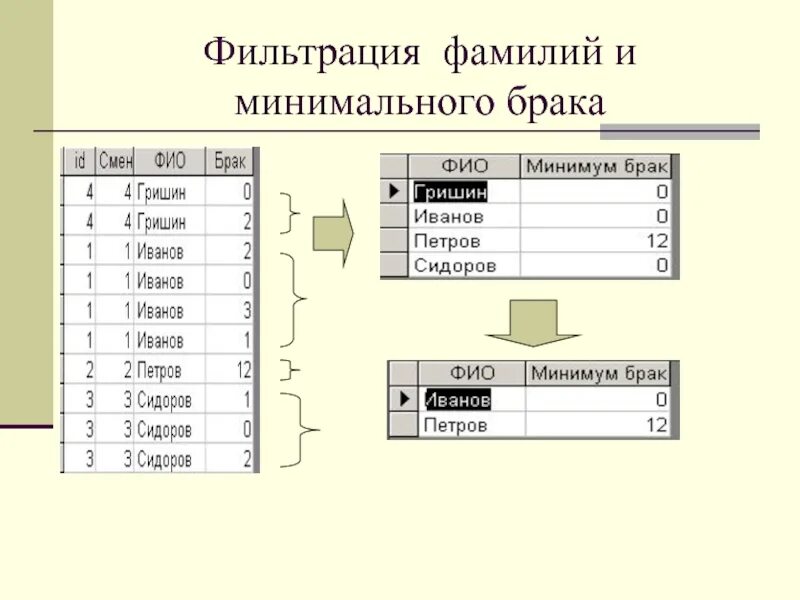 Фильтрация фамилий и минимального брака

| id | Смен | ФИО | Брак |
|---|---|---|---|
| 4 | 4 | Гришин | 0 |
| 4 | 4 | Гришин | 2 |
| 1 | 1 | Иванов | 2 |
| 1 | 1 | Иванов | 0 |
| 1 | 1 | Иванов | 3 |
| 1 | 1 | Иванов | 1 |
| 2 | 2 | Петров | 12 |
| 3 | 3 | Сидоров | 1 |
| 3 | 3 | Сидоров | 0 |
| 3 | 3 | Сидоров | 2 |

| ФИО | Минимум брак |
|---|---|
| Гришин | 0 |
| Иванов | 0 |
| Петров | 12 |
| Сидоров | 0 |

| ФИО | Минимум брак |
|---|---|
| Иванов | 0 |
| Петров | 12 |